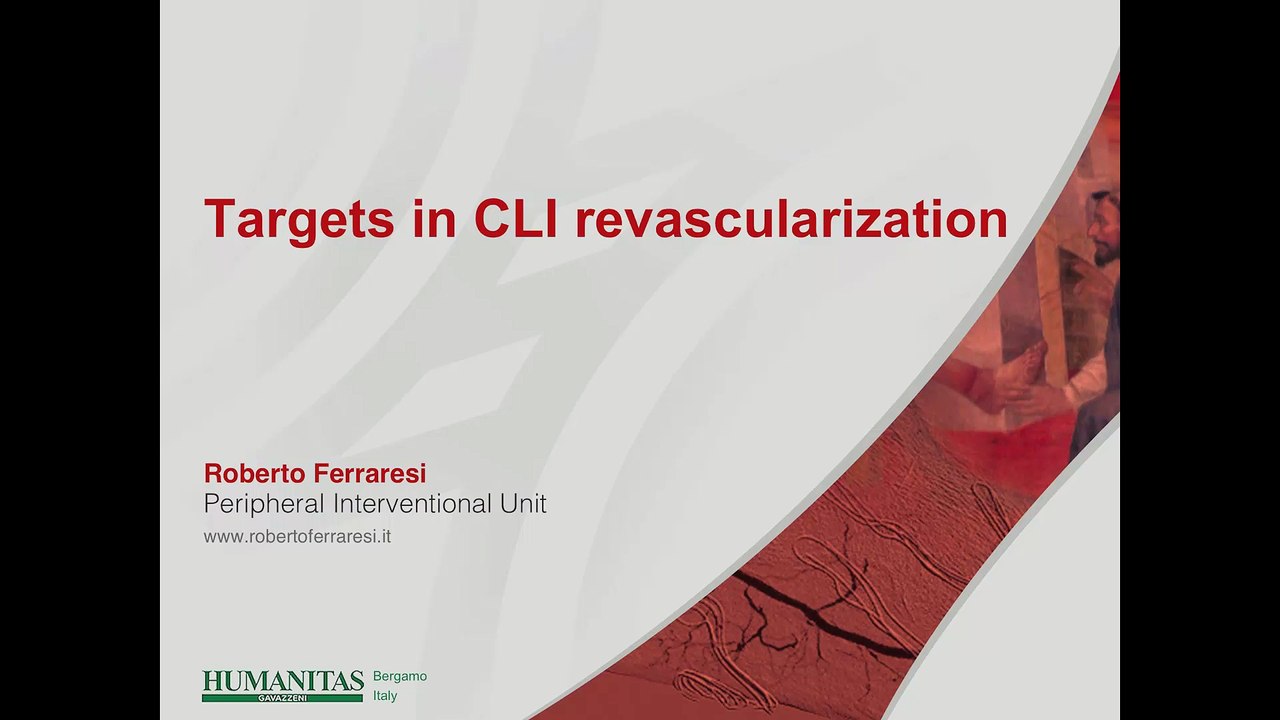 Targets in CLI revascularization

Roberto Ferraresi
Peripheral Interventional Unit
www.robertoferraresi.it

HUMANITAS
GAVAZZENI
Bergamo
Italy